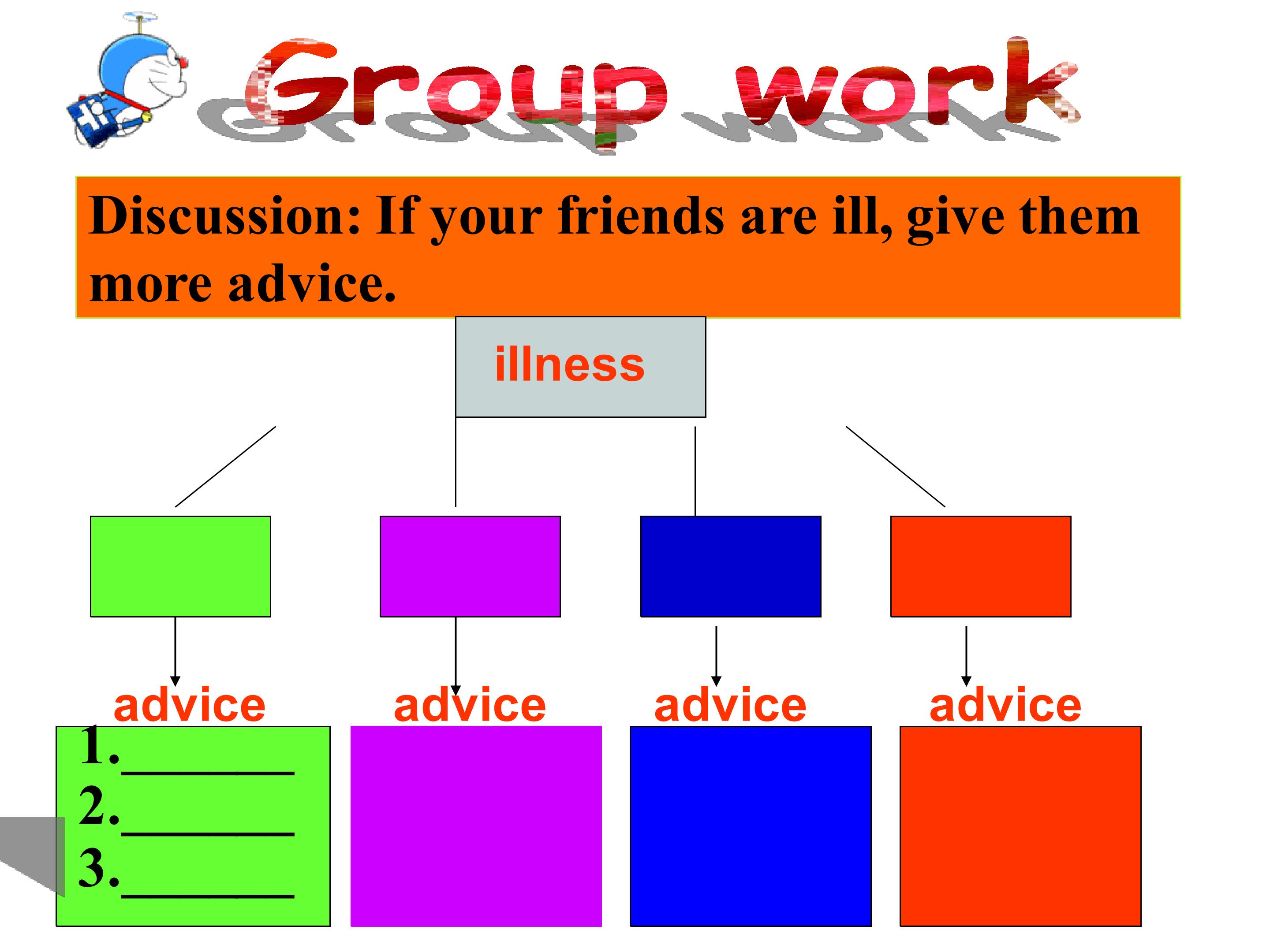 Group work

Discussion: If your friends are ill, give them more advice.

illness

advice

1.____
2.____
3.____

advice

advice

advice